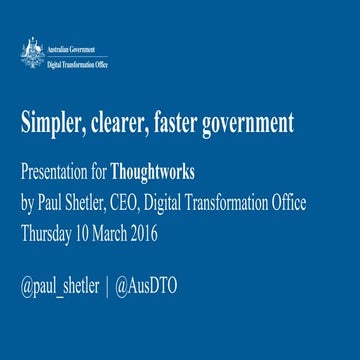 Australian Government
Digital Transformation Office

Simpler, clearer, faster government

Presentation for Thoughtworks
by Paul Shetler, CEO, Digital Transformation Office
Thursday 10 March 2016

@paul_shetler | @AusDTO